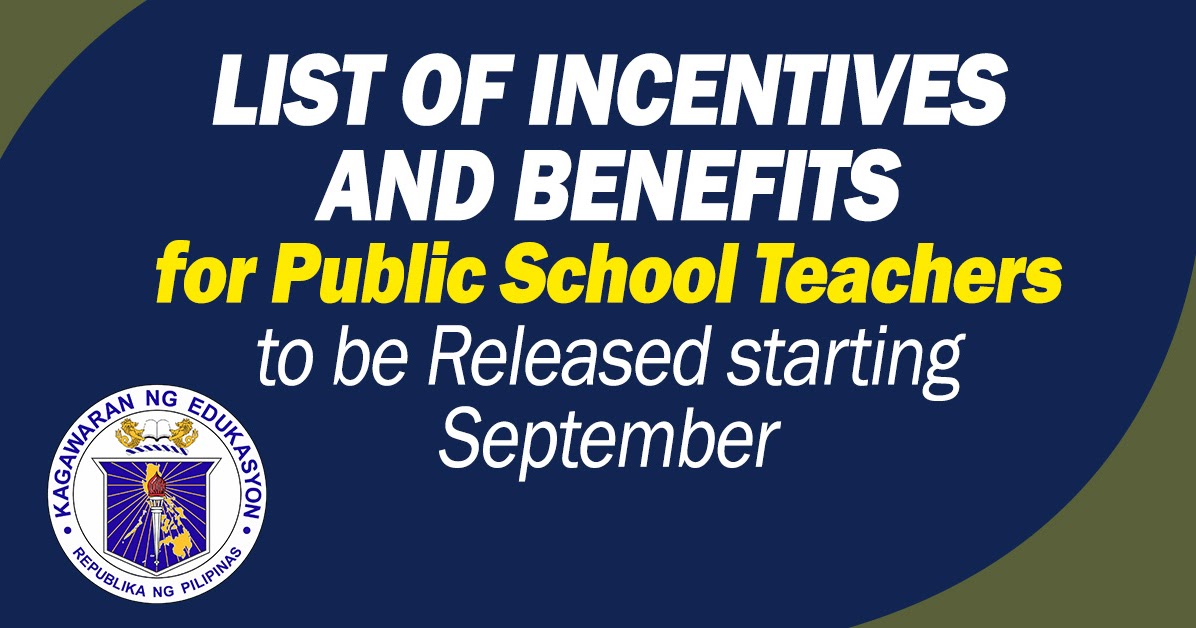 LIST OF INCENTIVES AND BENEFITS
for Public School Teachers
to be Released starting September

KAGAWARAN NG EDUKASYON
REPUBLIKA NG PILIPINAS